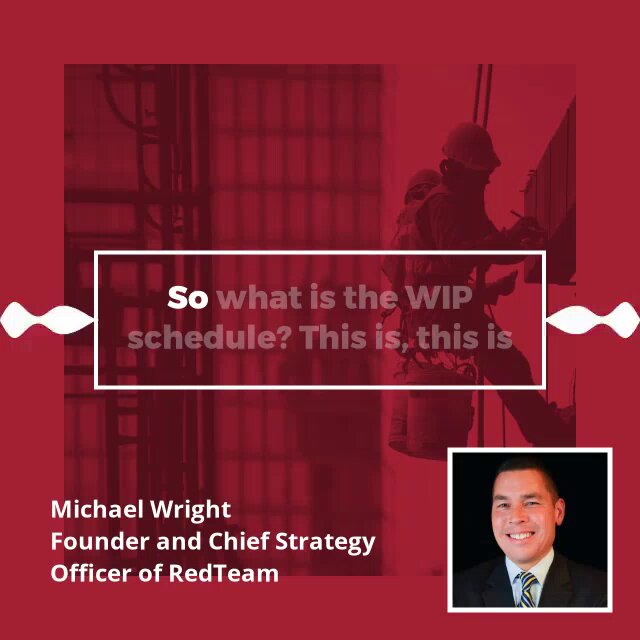 So what is the WIP schedule? This is, this is

Michael Wright
Founder and Chief Strategy Officer of RedTeam